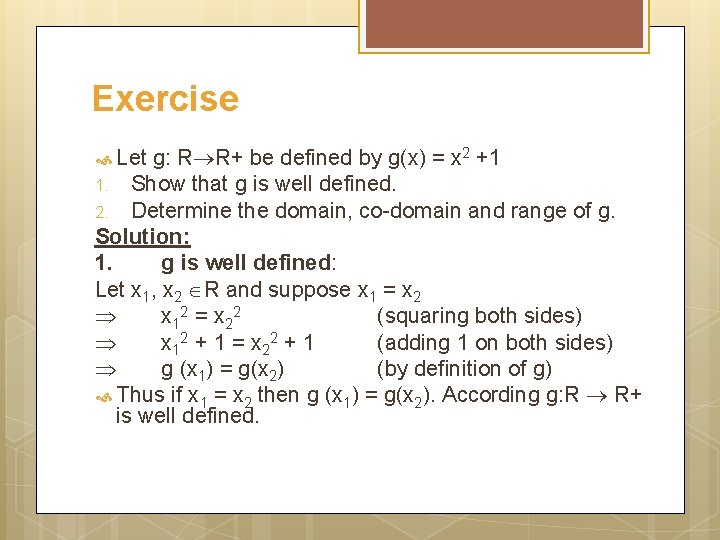 Exercise

Let g: $R \rightarrow R+$ be defined by $g(x) = x^2 + 1$

1. Show that g is well defined.
2. Determine the domain, co-domain and range of g.

Solution:

1. g is well defined:

Let $x_1, x_2 \in R$ and suppose $x_1 = x_2$

$\Rightarrow$ $x_1^2 = x_2^2$ (squaring both sides)

$\Rightarrow$ $x_1^2 + 1 = x_2^2 + 1$ (adding 1 on both sides)

$\Rightarrow$ $g(x_1) = g(x_2)$ (by definition of g)

Thus if $x_1 = x_2$ then $g(x_1) = g(x_2)$. According $g: R \rightarrow R+$ is well defined.